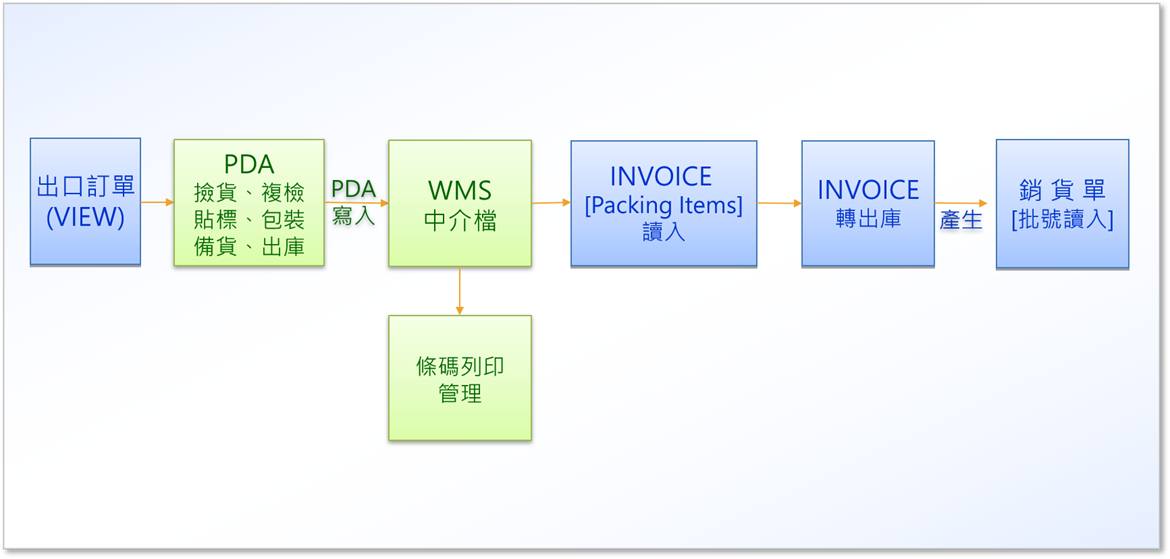 出口訂單
(VIEW)

PDA
撿貨、複檢
貼標、包裝
備貨、出庫

PDA
寫入

WMS
中介檔

條碼列印
管理

INVOICE
[Packing Items]
讀入

INVOICE
轉出庫

產生

銷 貨 單
[批號讀入]